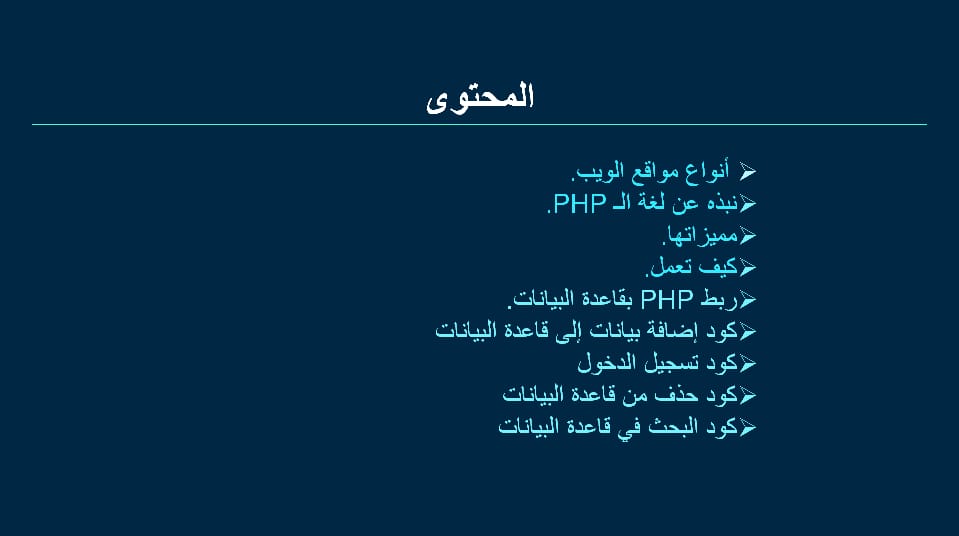 المحتوى

➢ أنواع مواقع الويب.
➢نبذه عن لغة الـ PHP.
➢مميزاتها.
➢كيف تعمل.
➢ربط PHP بقاعدة البيانات.
➢كود إضافة بيانات إلى قاعدة البيانات
➢كود تسجيل الدخول
➢كود حذف من قاعدة البيانات
➢كود البحث في قاعدة البيانات